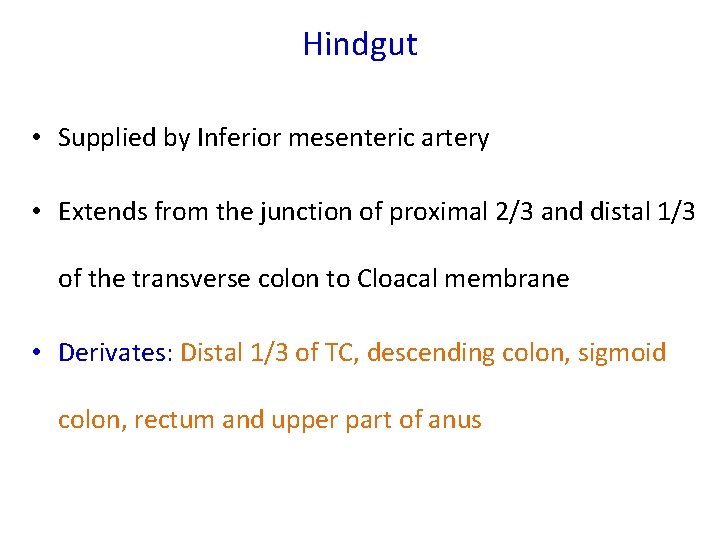 Hindgut

• Supplied by Inferior mesenteric artery

• Extends from the junction of proximal 2/3 and distal 1/3 of the transverse colon to Cloacal membrane

• Derivates: Distal 1/3 of TC, descending colon, sigmoid colon, rectum and upper part of anus